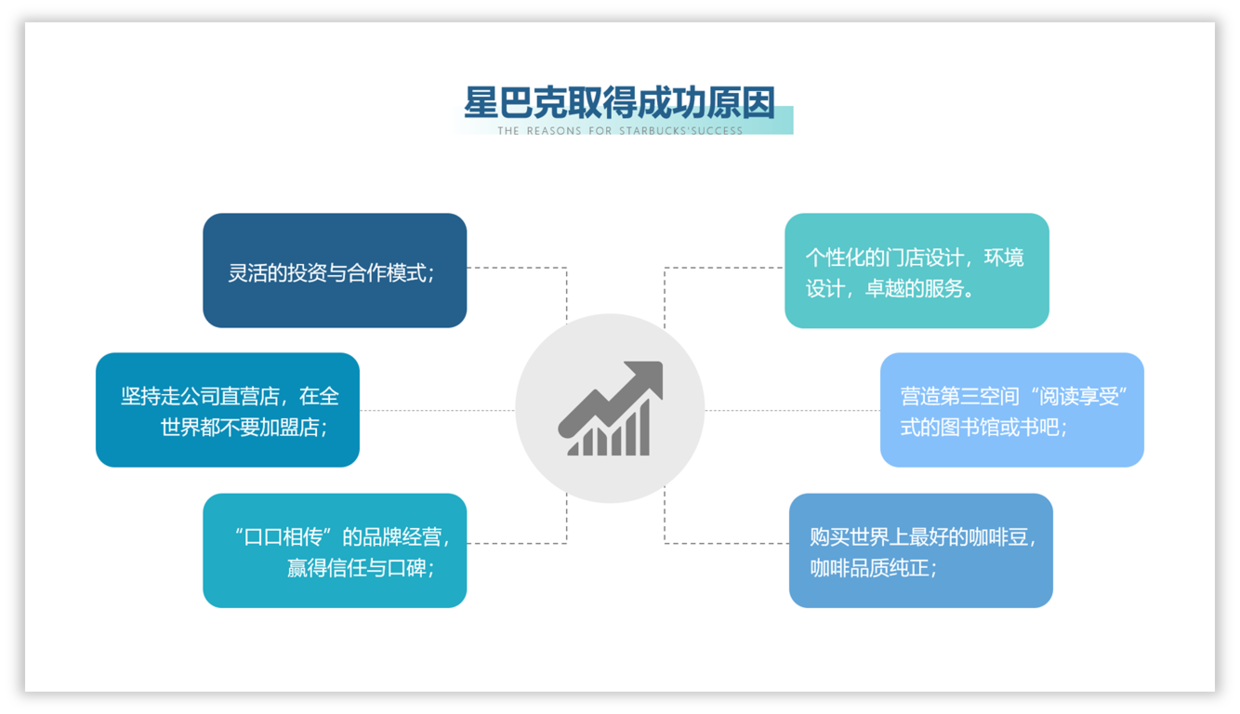 星巴克取得成功原因
THE REASONS FOR STARBUCKS'SUCCESS

灵活的投资与合作模式；

坚持走公司直营店，在全世界都不要加盟店；

“口口相传”的品牌经营，赢得信任与口碑；

个性化的门店设计，环境设计，卓越的服务。

营造第三空间“阅读享受”式的图书馆或书吧；

购买世界上最好的咖啡豆，咖啡品质纯正；